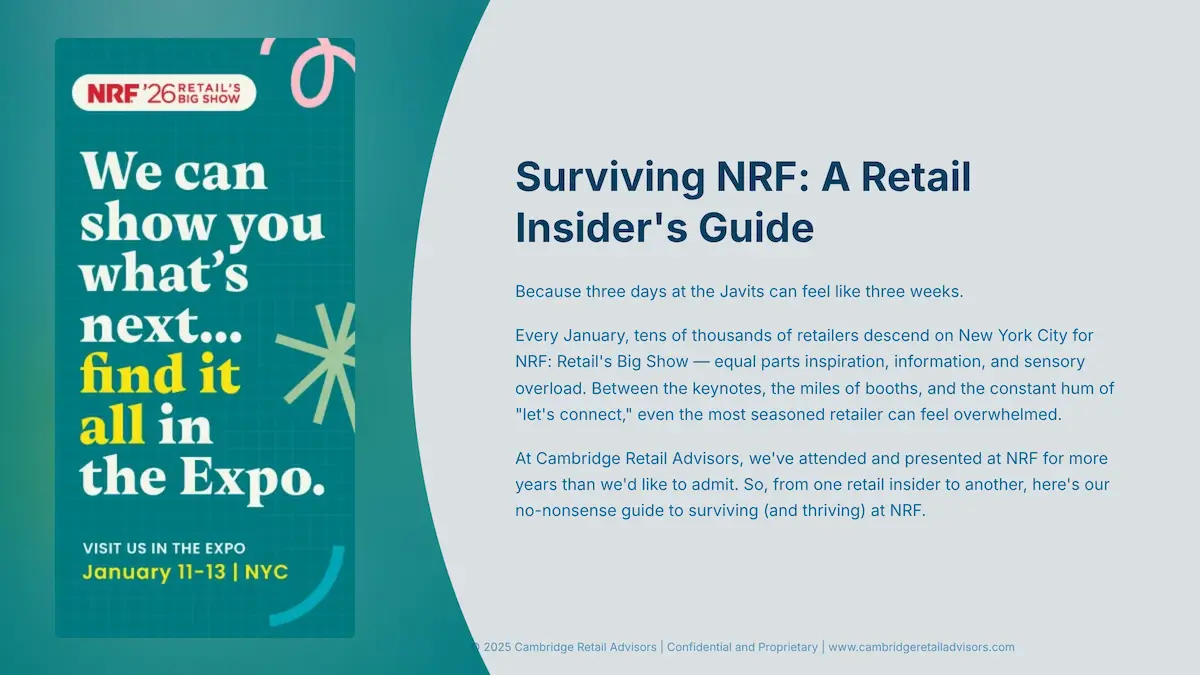 NRF '26 RETAIL'S BIG SHOW

We can show you what's next... find it all in the Expo.

VISIT US IN THE EXPO
January 11-13 | NYC

Surviving NRF: A Retail Insider's Guide

Because three days at the Javits can feel like three weeks.

Every January, tens of thousands of retailers descend on New York City for NRF: Retail's Big Show — equal parts inspiration, information, and sensory overload. Between the keynotes, the miles of booths, and the constant hum of "let's connect," even the most seasoned retailer can feel overwhelmed.

At Cambridge Retail Advisors, we've attended and presented at NRF for more years than we'd like to admit. So, from one retail insider to another, here's our no-nonsense guide to surviving (and thriving) at NRF.

© 2025 Cambridge Retail Advisors | Confidential and Proprietary | www.cambridgeretailadvisors.com